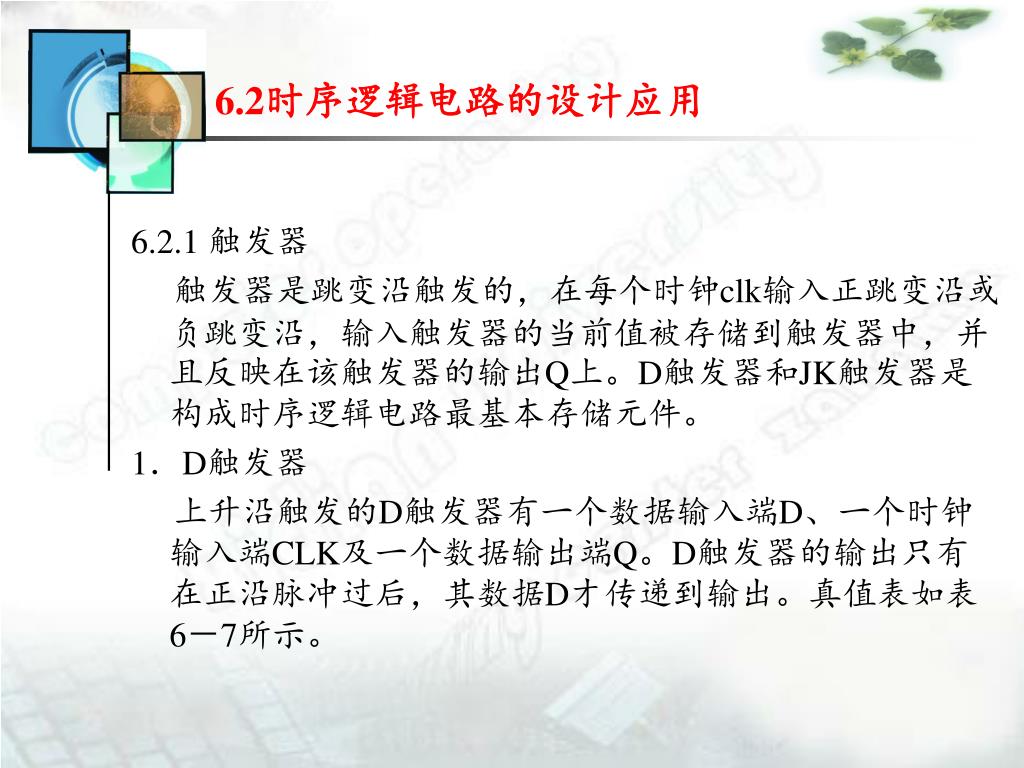 6.2时序逻辑电路的设计应用

6.2.1 触发器

触发器是跳变沿触发的，在每个时钟clk输入正跳变沿或负跳变沿，输入触发器的当前值被存储到触发器中，并且反映在该触发器的输出Q上。D触发器和JK触发器是构成时序逻辑电路最基本存储元件。

1．D触发器

上升沿触发的D触发器有一个数据输入端D、一个时钟输入端CLK及一个数据输出端Q。D触发器的输出只有在正沿脉冲过后，其数据D才传递到输出。真值表如表6－7所示。